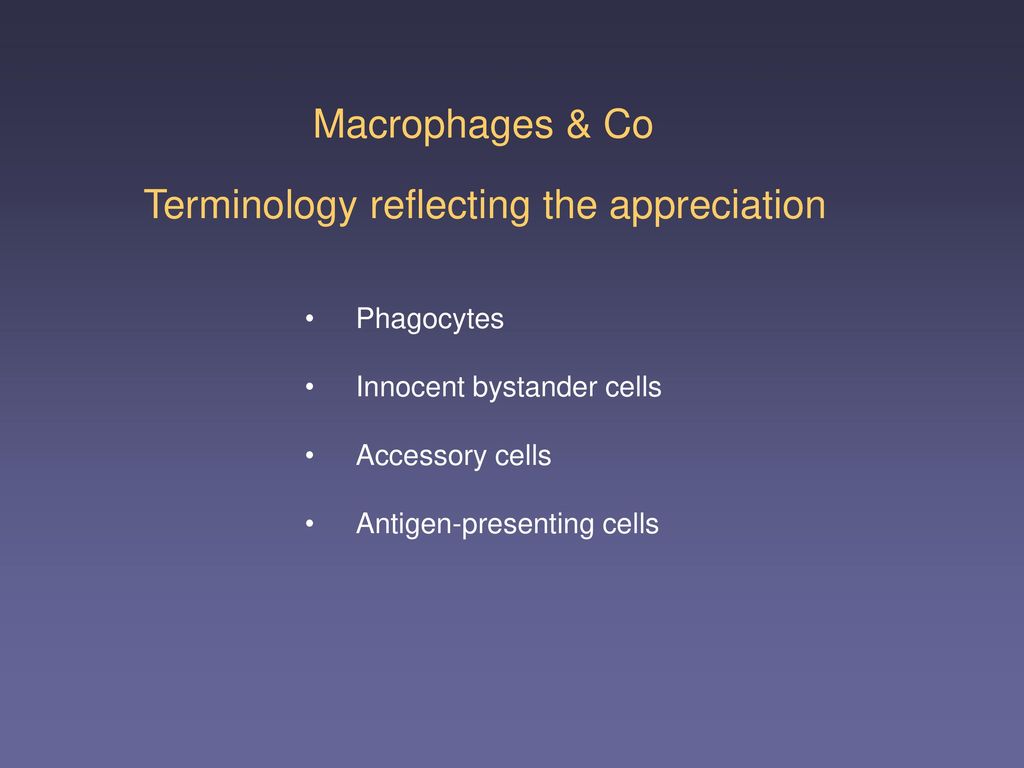 Macrophages & Co

Terminology reflecting the appreciation

• Phagocytes

• Innocent bystander cells

• Accessory cells

• Antigen-presenting cells